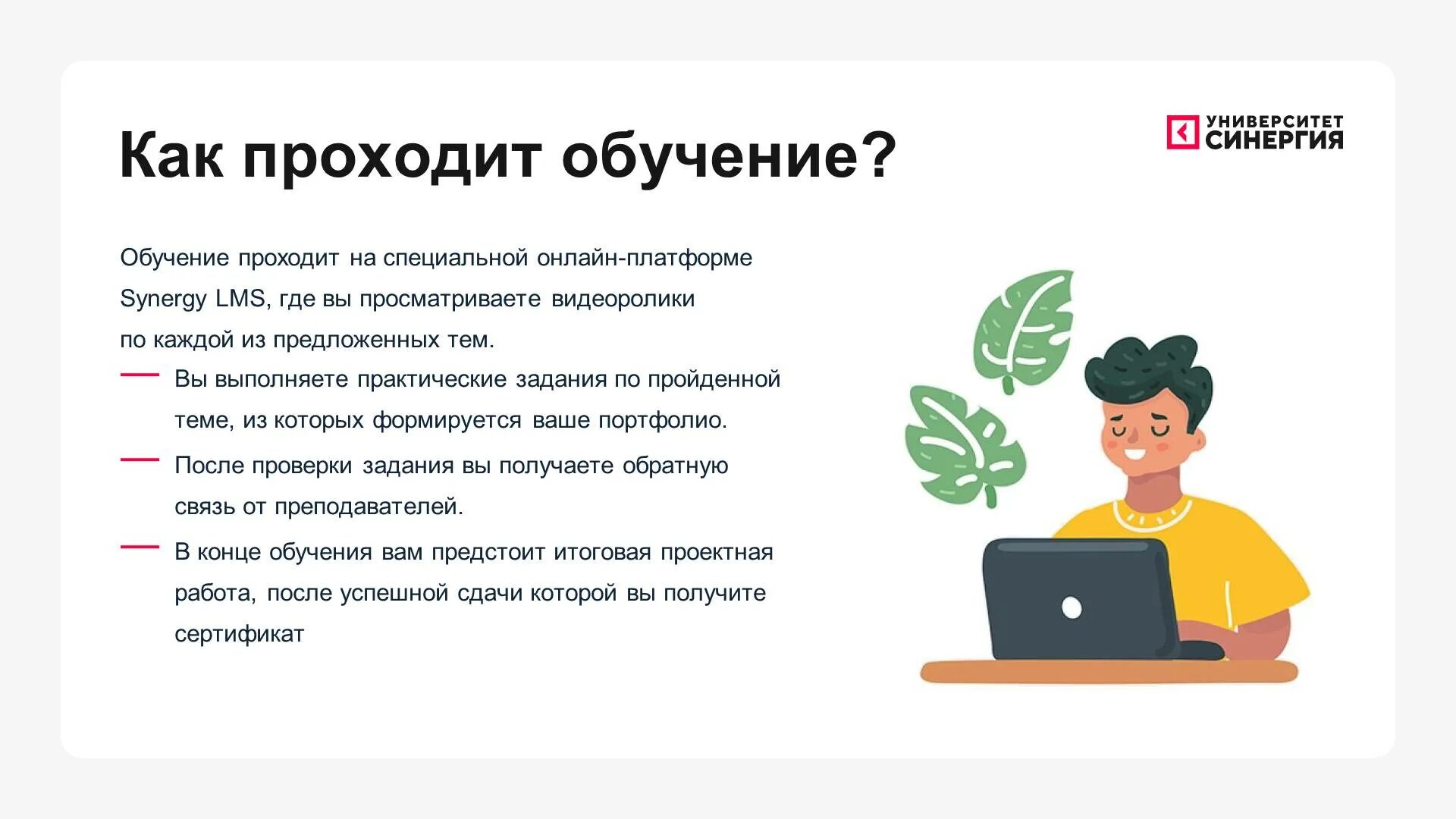 Как проходит обучение?

УНИВЕРСИТЕТ СИНЕРГИЯ

Обучение проходит на специальной онлайн-платформе Synergy LMS, где вы просматриваете видеоролики по каждой из предложенных тем.

— Вы выполняете практические задания по пройденной теме, из которых формируется ваше портфолио.

— После проверки задания вы получаете обратную связь от преподавателей.

— В конце обучения вам предстоит итоговая проектная работа, после успешной сдачи которой вы получите сертификат